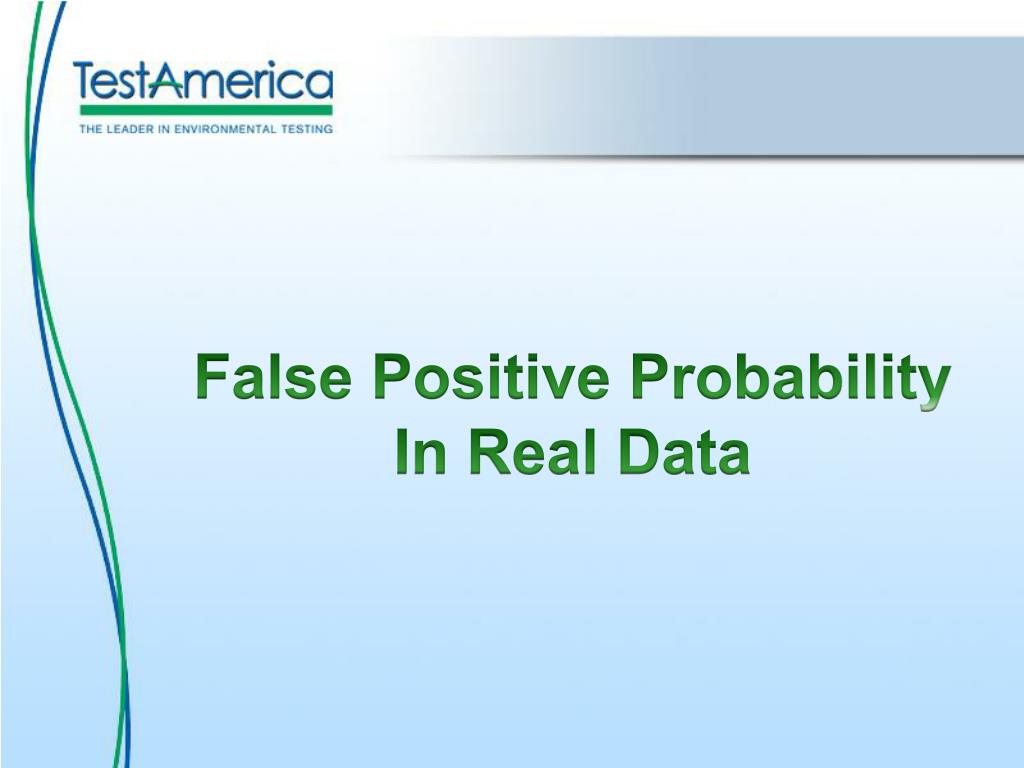 TestAmerica
THE LEADER IN ENVIRONMENTAL TESTING

False Positive Probability
In Real Data